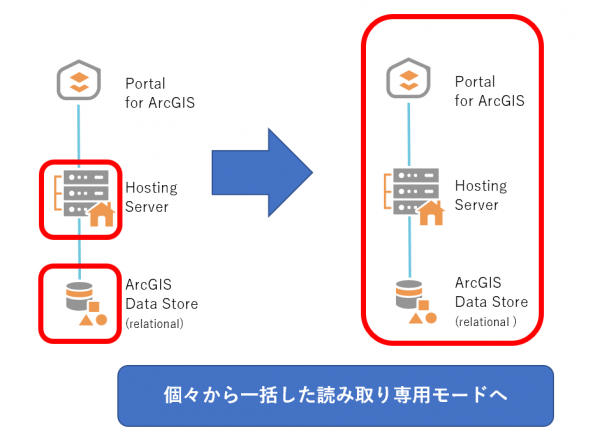 Portal
for ArcGIS

Hosting
Server

ArcGIS
Data Store
(relational)

Portal
for ArcGIS

Hosting
Server

ArcGIS
Data Store
(relational )

個々から一括した読み取り専用モードへ